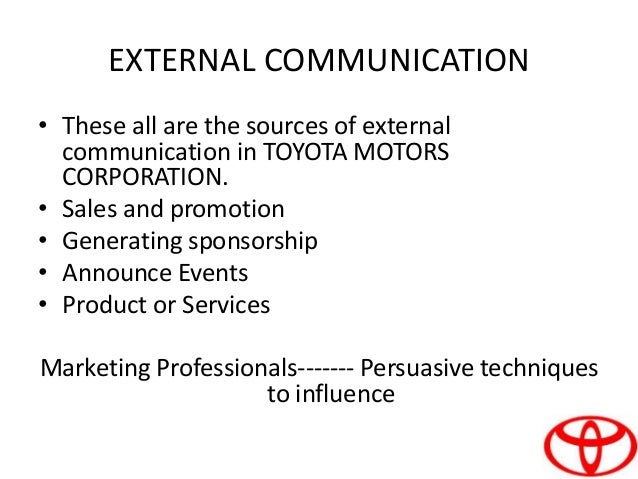 EXTERNAL COMMUNICATION

• These all are the sources of external communication in TOYOTA MOTORS CORPORATION.
• Sales and promotion
• Generating sponsorship
• Announce Events
• Product or Services

Marketing Professionals------- Persuasive techniques to influence